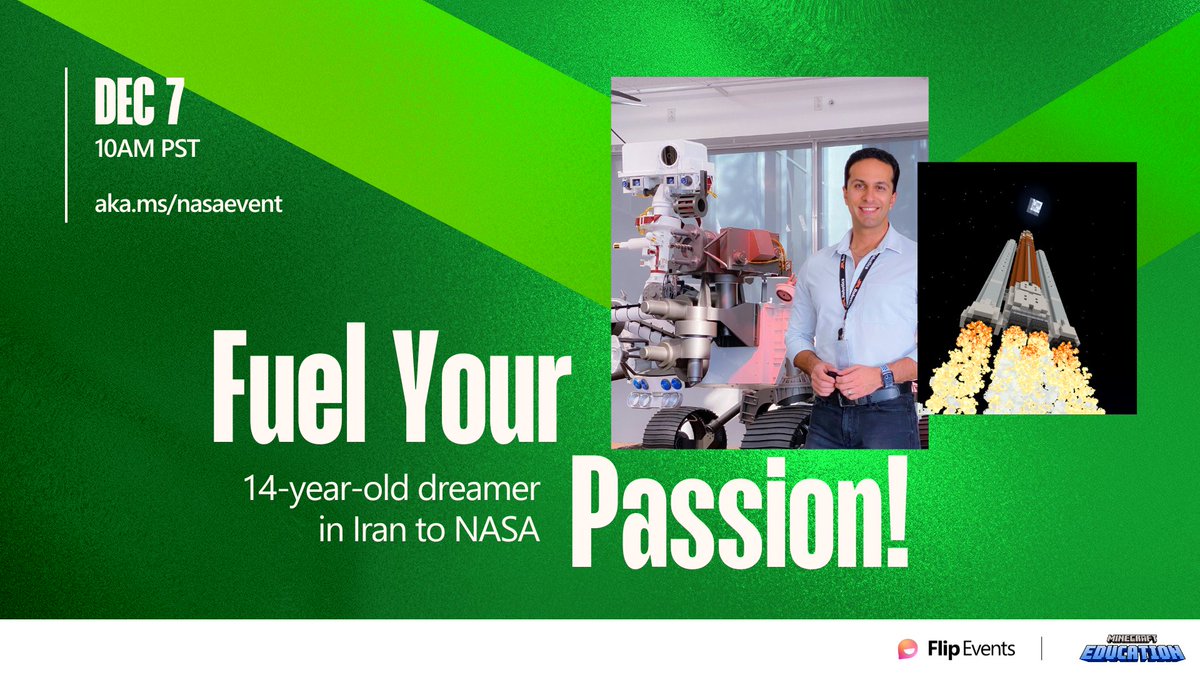 DEC 7
10AM PST
aka.ms/nasaevent

Fuel Your Passion!

14-year-old dreamer in Iran to NASA

Flip Events
MINECRAFT EDUCATION